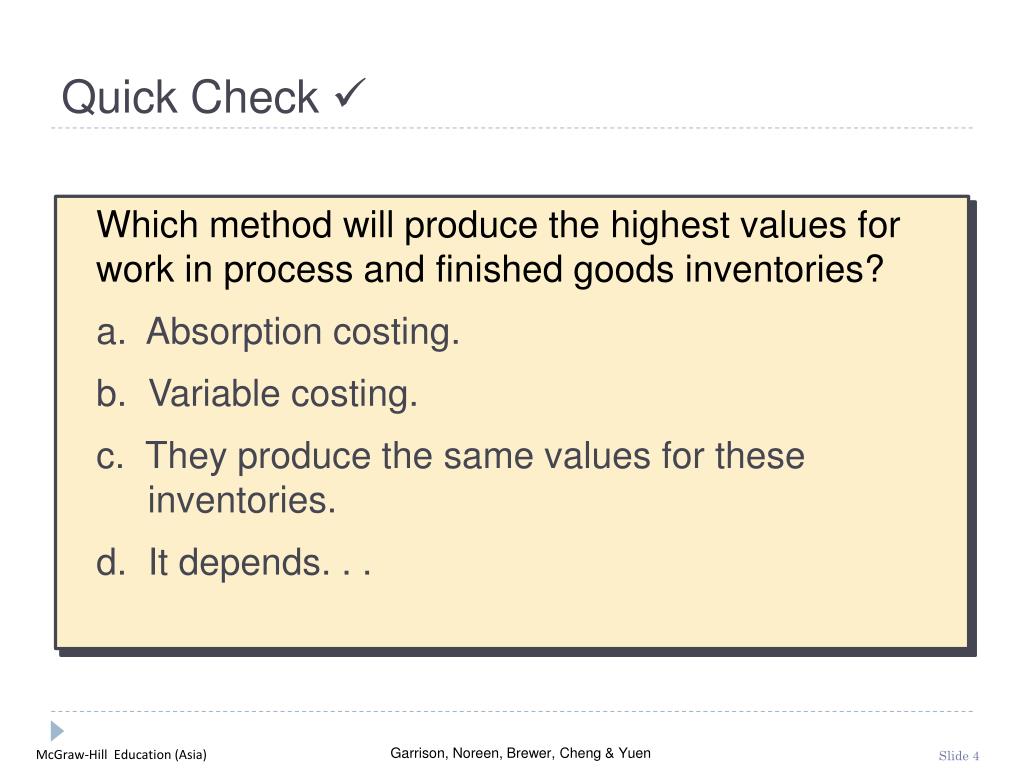 Quick Check ✓

Which method will produce the highest values for work in process and finished goods inventories?

a. Absorption costing.

b. Variable costing.

c. They produce the same values for these inventories.

d. It depends. . .

McGraw-Hill Education (Asia)

Garrison, Noreen, Brewer, Cheng & Yuen

Slide 4